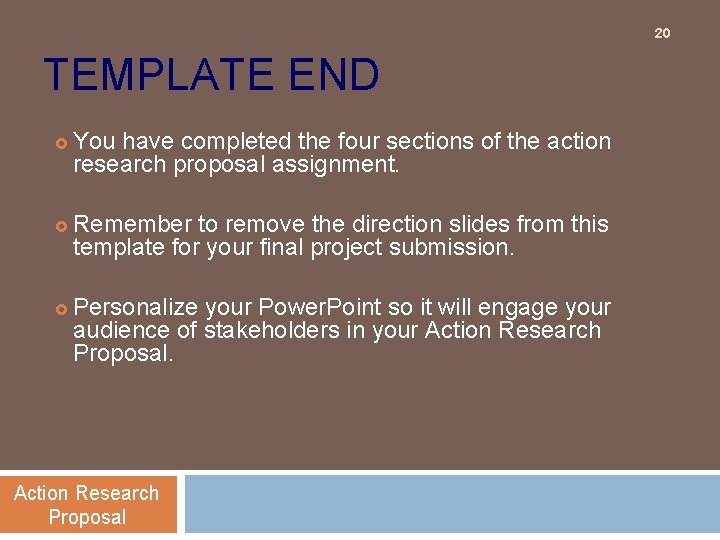 20

TEMPLATE END

You have completed the four sections of the action research proposal assignment.

Remember to remove the direction slides from this template for your final project submission.

Personalize your PowerPoint so it will engage your audience of stakeholders in your Action Research Proposal.

Action Research Proposal